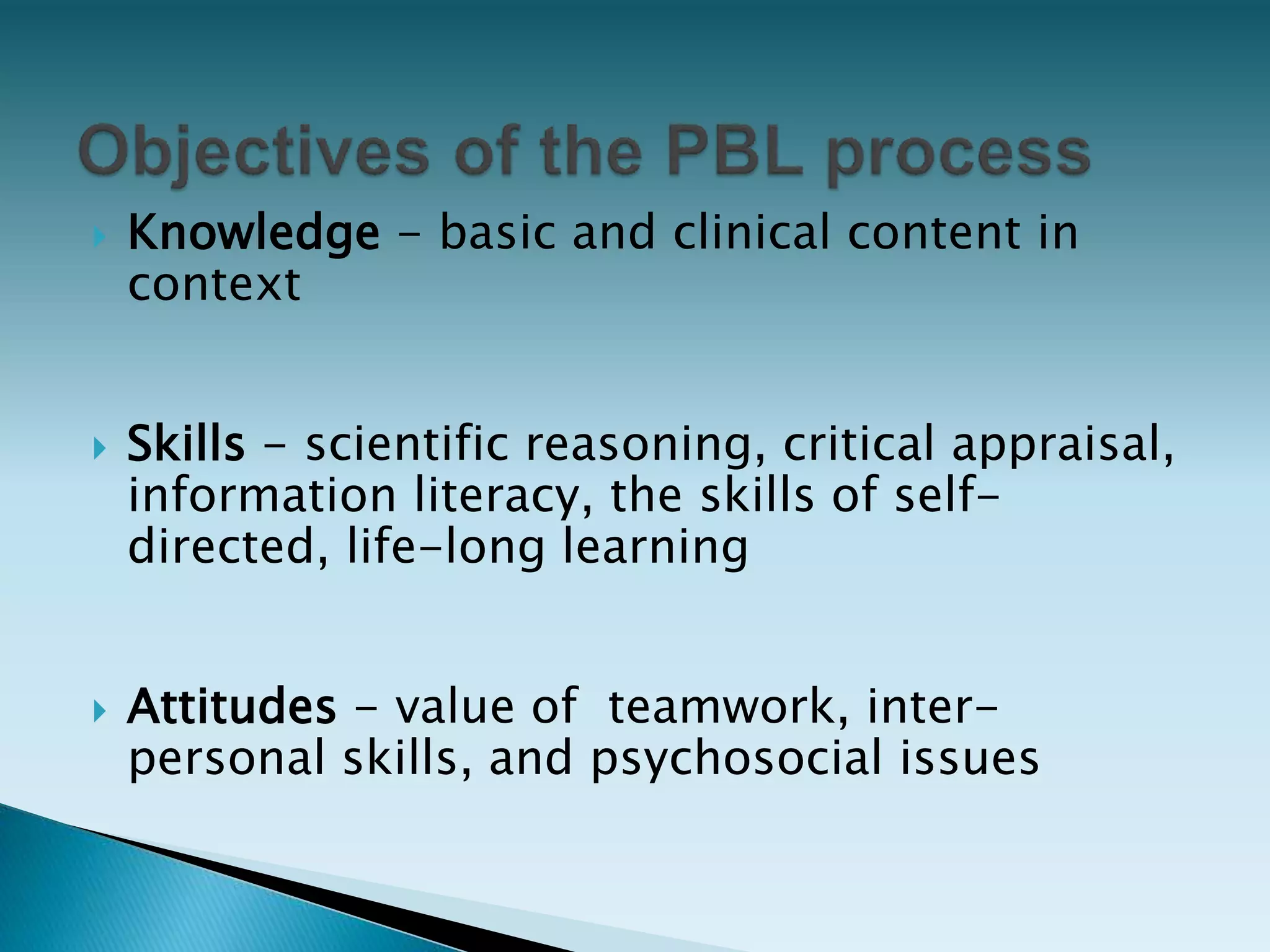 Objectives of the PBL process

Knowledge – basic and clinical content in context

Skills – scientific reasoning, critical appraisal, information literacy, the skills of self-directed, life-long learning

Attitudes – value of teamwork, inter-personal skills, and psychosocial issues